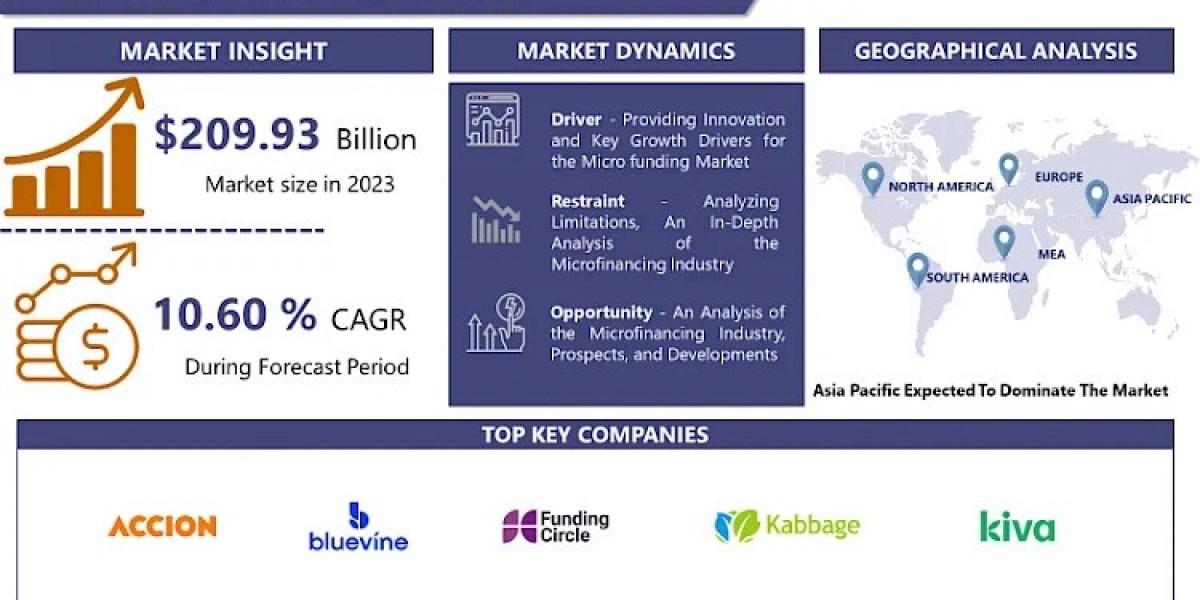 MARKET INSIGHT

$209.93 Billion

Market size in 2023

10.60 % CAGR

During Forecast Period

MARKET DYNAMICS

Driver - Providing Innovation and Key Growth Drivers for the Micro funding Market

Restraint - Analyzing Limitations, An In-Depth Analysis of the Microfinancing Industry

Opportunity - An Analysis of the Microfinancing Industry, Prospects, and Developments

GEOGRAPHICAL ANALYSIS

NORTH AMERICA

EUROPE

ASIA PACIFIC

MEA

SOUTH AMERICA

Asia Pacific Expected To Dominate The Market

TOP KEY COMPANIES

ACCION

bluevine

Funding Circle

Kabbage

kiva